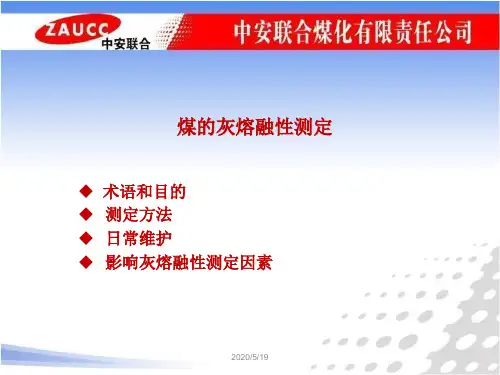 ZAUCC
中安联合

中安联合煤化有限责任公司

煤的灰熔融性测定

◆ 术语和目的
◆ 测定方法
◆ 日常维护
◆ 影响灰熔融性测定因素

2020/5/19